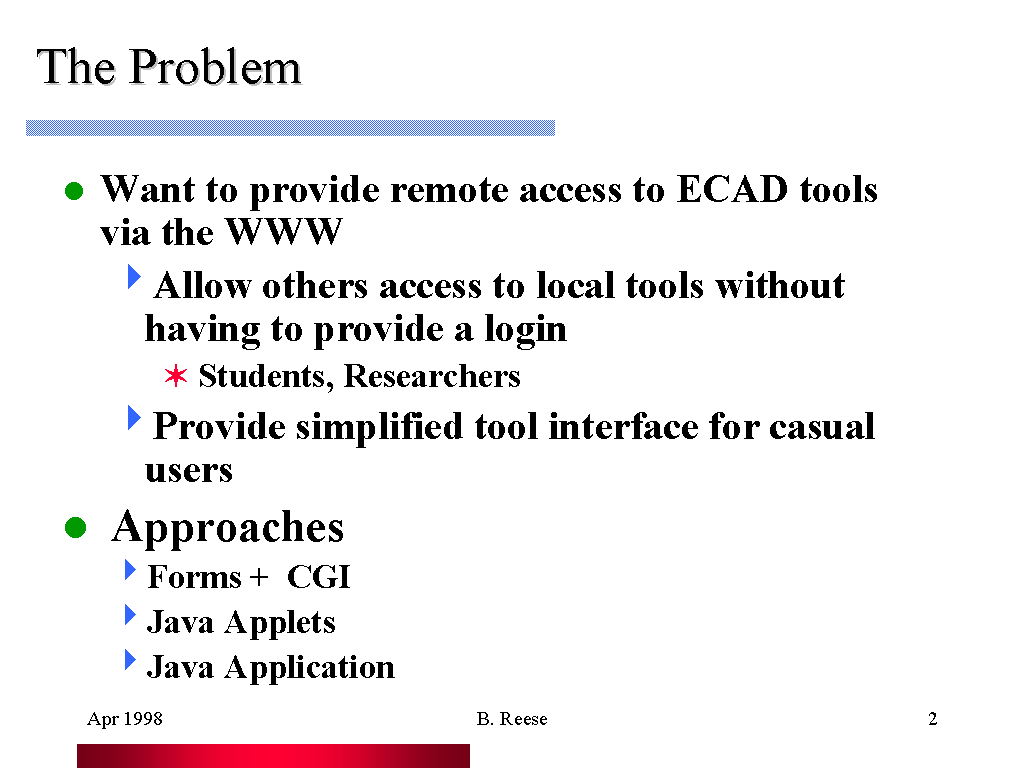 The Problem

Want to provide remote access to ECAD tools via the WWW

Allow others access to local tools without having to provide a login

Students, Researchers

Provide simplified tool interface for casual users

Approaches

Forms + CGI

Java Applets

Java Application

Apr 1998

B. Reese

2